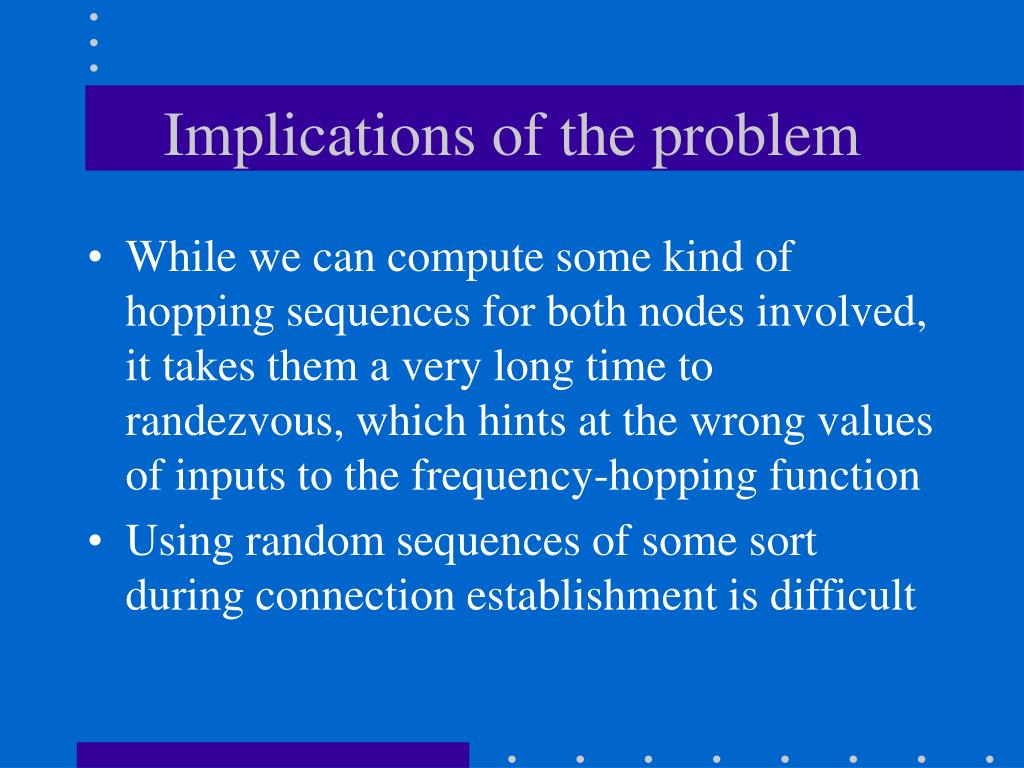 Implications of the problem

• While we can compute some kind of hopping sequences for both nodes involved, it takes them a very long time to randezvous, which hints at the wrong values of inputs to the frequency-hopping function

• Using random sequences of some sort during connection establishment is difficult